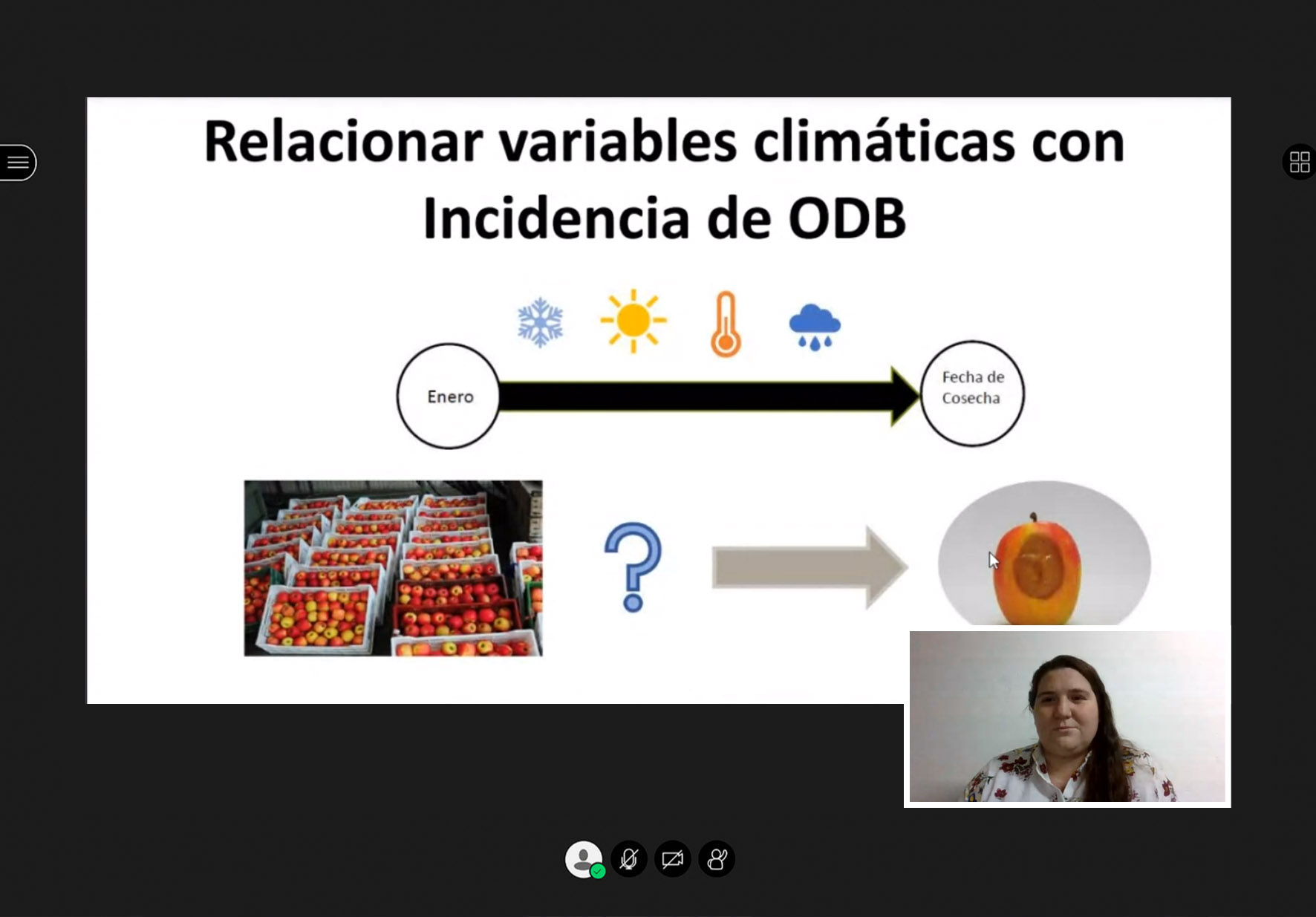 Relacionar variables climáticas con Incidencia de ODB

Enero

Fecha de Cosecha

?